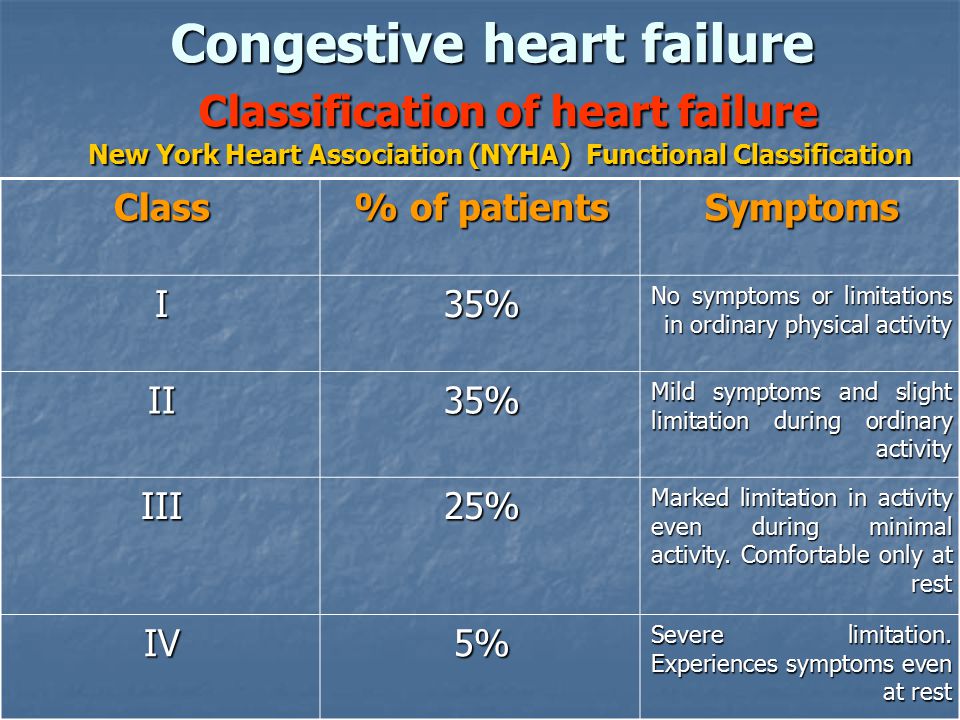 Congestive heart failure

Classification of heart failure

New York Heart Association (NYHA) Functional Classification

| Class | % of patients | Symptoms |
|---|---|---|
| I | 35% | No symptoms or limitations in ordinary physical activity |
| II | 35% | Mild symptoms and slight limitation during ordinary activity |
| III | 25% | Marked limitation in activity even during minimal activity. Comfortable only at rest |
| IV | 5% | Severe limitation. Experiences symptoms even at rest |